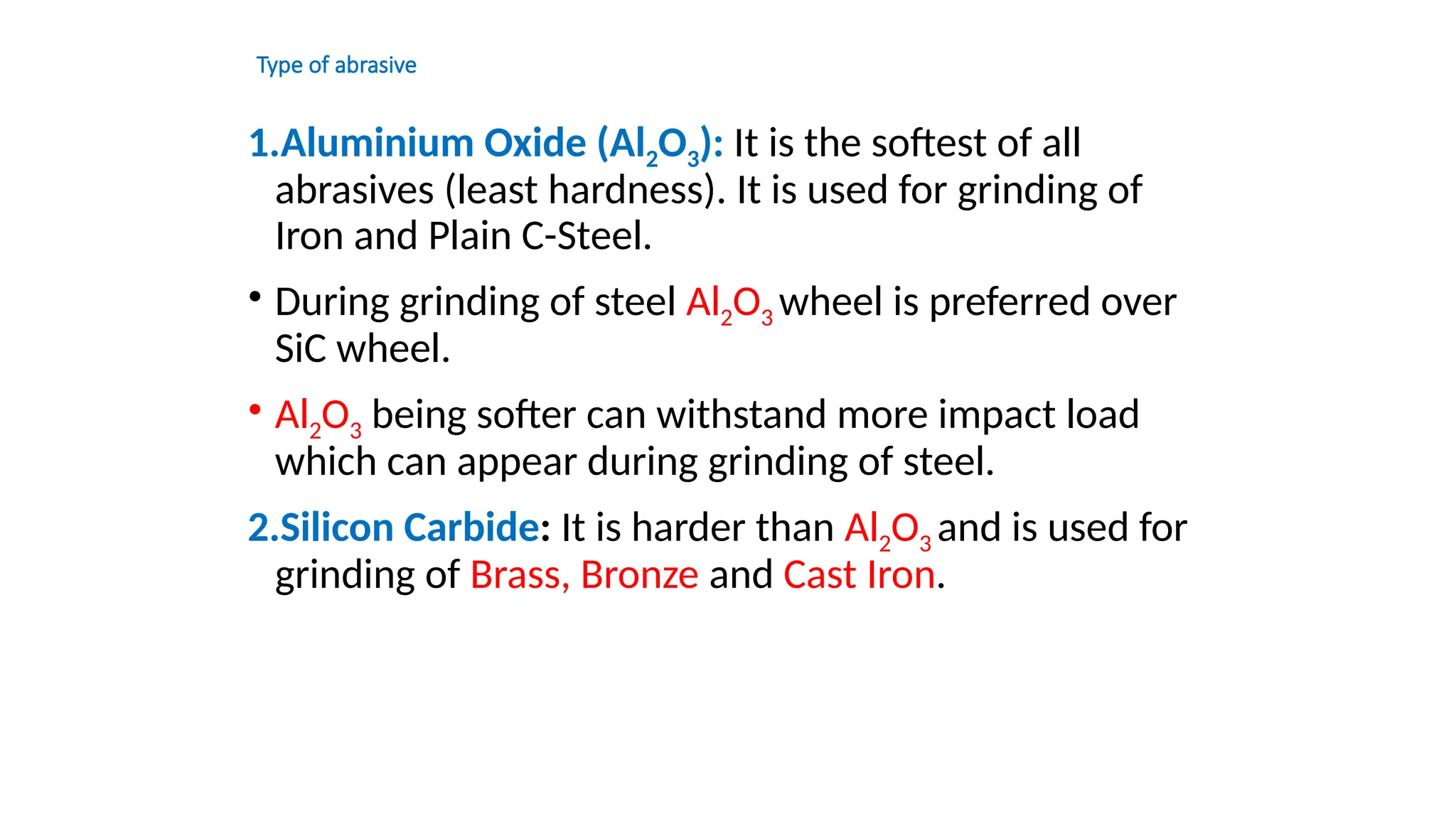 Type of abrasive

1.Aluminium Oxide ($Al_2O_3$): It is the softest of all abrasives (least hardness). It is used for grinding of Iron and Plain C-Steel.

• During grinding of steel $Al_2O_3$ wheel is preferred over SiC wheel.

• $Al_2O_3$ being softer can withstand more impact load which can appear during grinding of steel.

2.Silicon Carbide: It is harder than $Al_2O_3$ and is used for grinding of Brass, Bronze and Cast Iron.